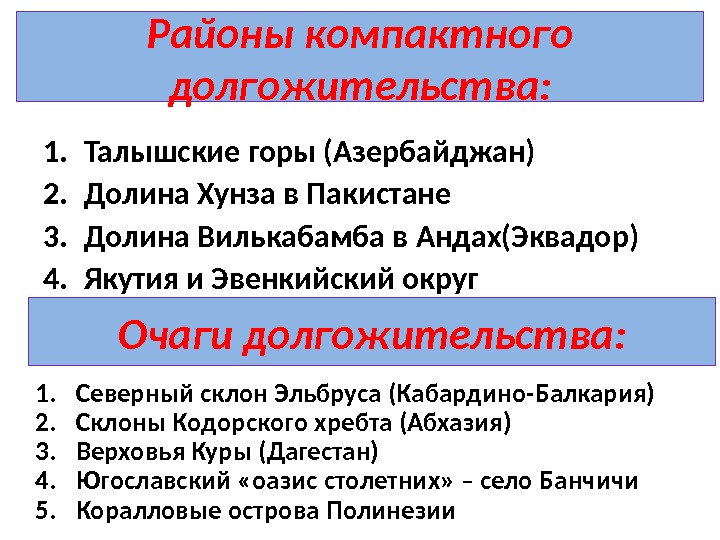 Районы компактного долгожительства:

1. Талышские горы (Азербайджан)
2. Долина Хунза в Пакистане
3. Долина Вилькабамба в Андах(Эквадор)
4. Якутия и Эвенкийский округ

Очаги долгожительства:

1. Северный склон Эльбруса (Кабардино-Балкария)
2. Склоны Кодорского хребта (Абхазия)
3. Верховья Куры (Дагестан)
4. Югославский «оазис столетних» – село Банчичи
5. Коралловые острова Полинезии